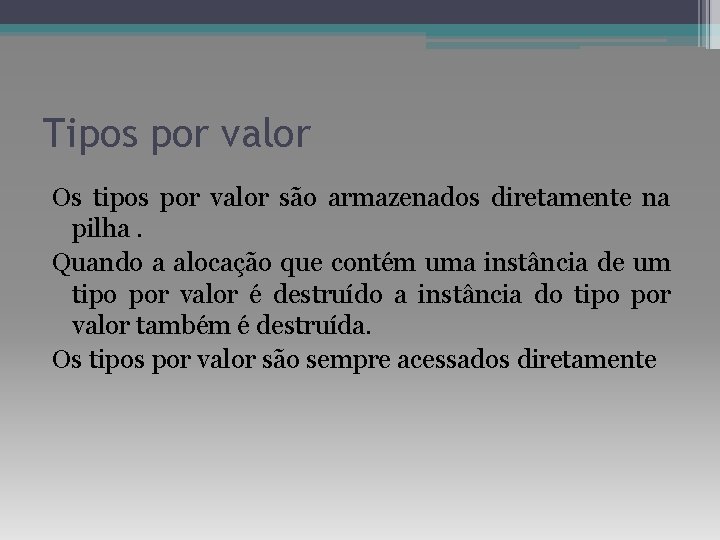 Tipos por valor

Os tipos por valor são armazenados diretamente na pilha .

Quando a alocação que contém uma instância de um tipo por valor é destruído a instância do tipo por valor também é destruída.

Os tipos por valor são sempre acessados diretamente